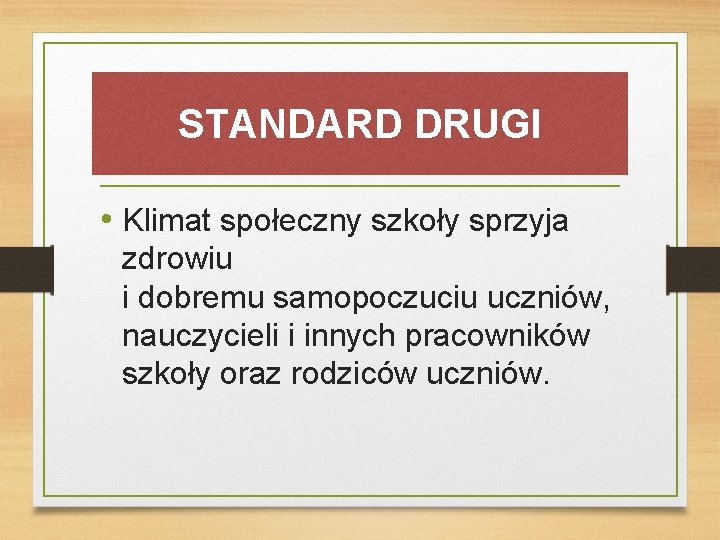 STANDARD DRUGI

• Klimat społeczny szkoły sprzyja zdrowiu
i dobremu samopoczuciu uczniów, nauczycieli i innych pracowników szkoły oraz rodziców uczniów.